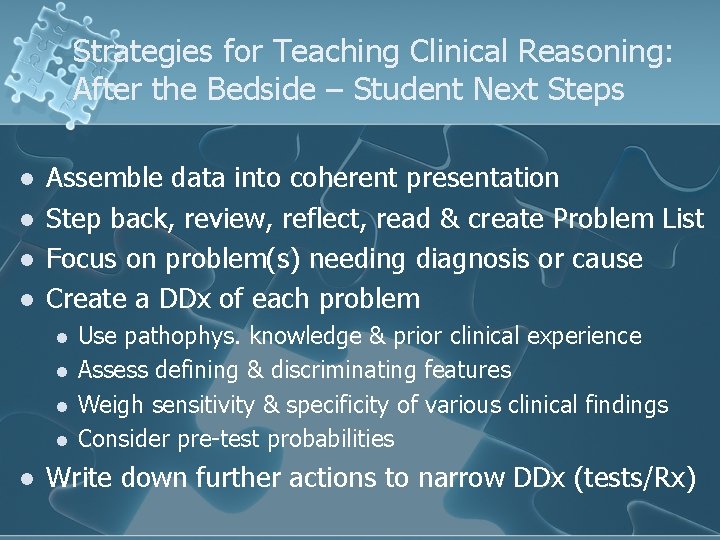 Strategies for Teaching Clinical Reasoning: After the Bedside – Student Next Steps

• Assemble data into coherent presentation
• Step back, review, reflect, read & create Problem List
• Focus on problem(s) needing diagnosis or cause
• Create a DDx of each problem
• Use pathophys. knowledge & prior clinical experience
• Assess defining & discriminating features
• Weigh sensitivity & specificity of various clinical findings
• Consider pre-test probabilities
• Write down further actions to narrow DDx (tests/Rx)